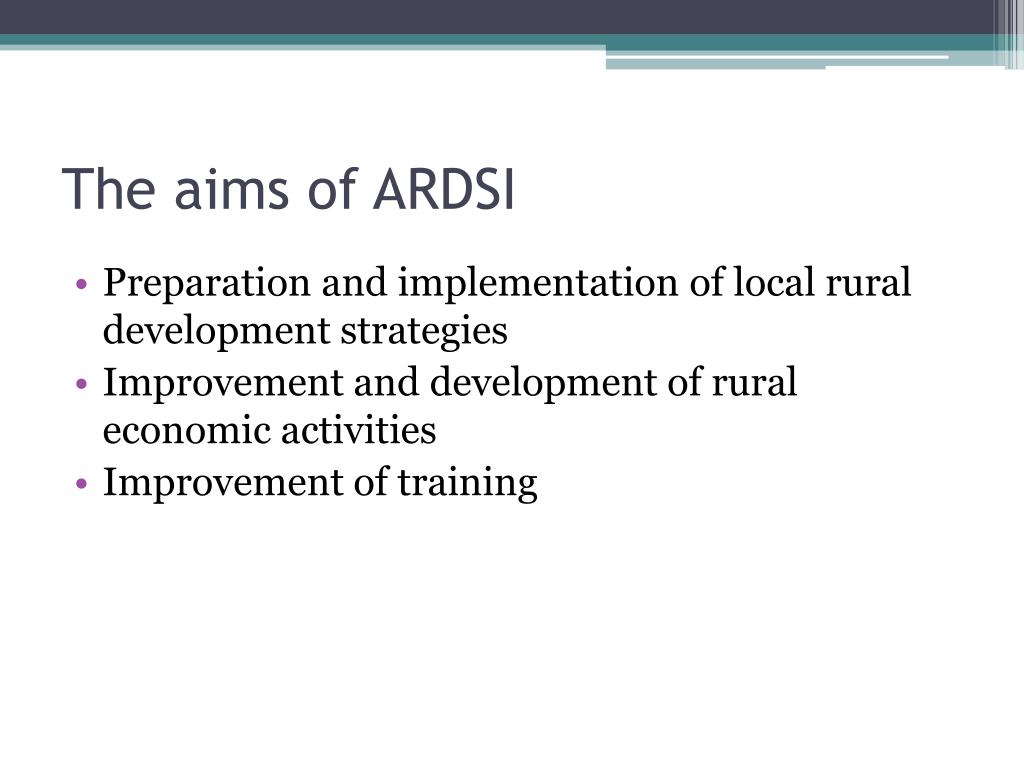 The aims of ARDSI

• Preparation and implementation of local rural development strategies
• Improvement and development of rural economic activities
• Improvement of training